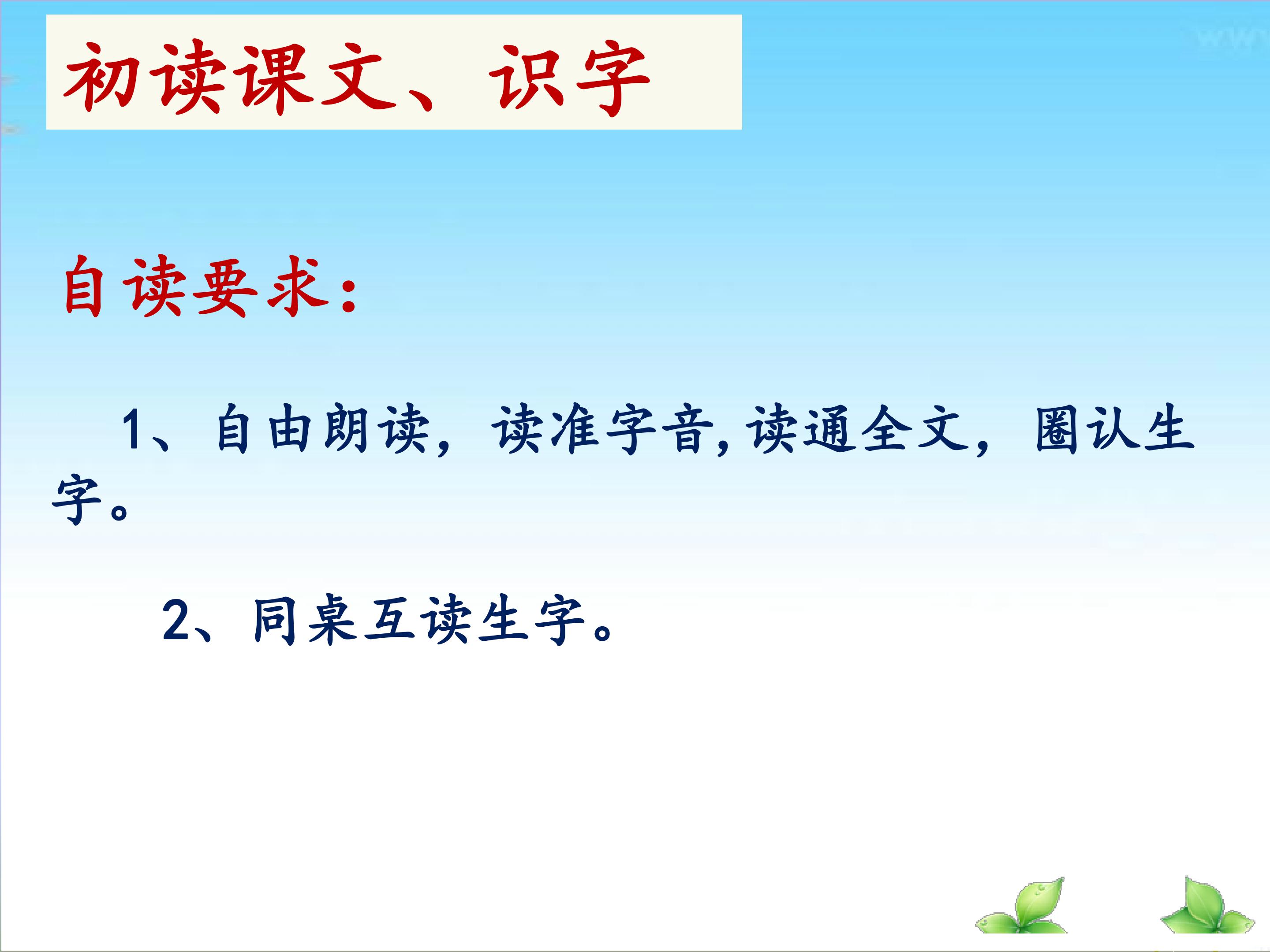 初读课文、识字

自读要求：

1、自由朗读，读准字音,读通全文，圈认生字。

2、同桌互读生字。